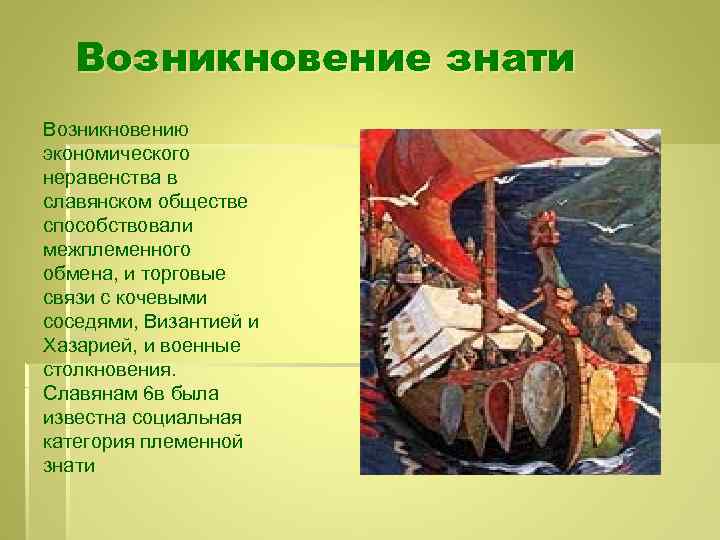 Возникновение знати

Возникновению экономического неравенства в славянском обществе способствовали межплеменного обмена, и торговые связи с кочевыми соседями, Византией и Хазарией, и военные столкновения. Славянам 6в была известна социальная категория племенной знати